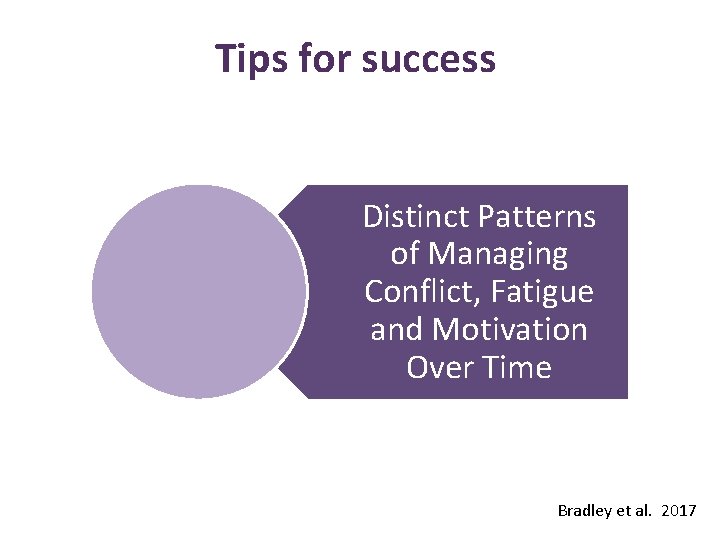 Tips for success

Distinct Patterns of Managing Conflict, Fatigue and Motivation Over Time

Bradley et al. 2017